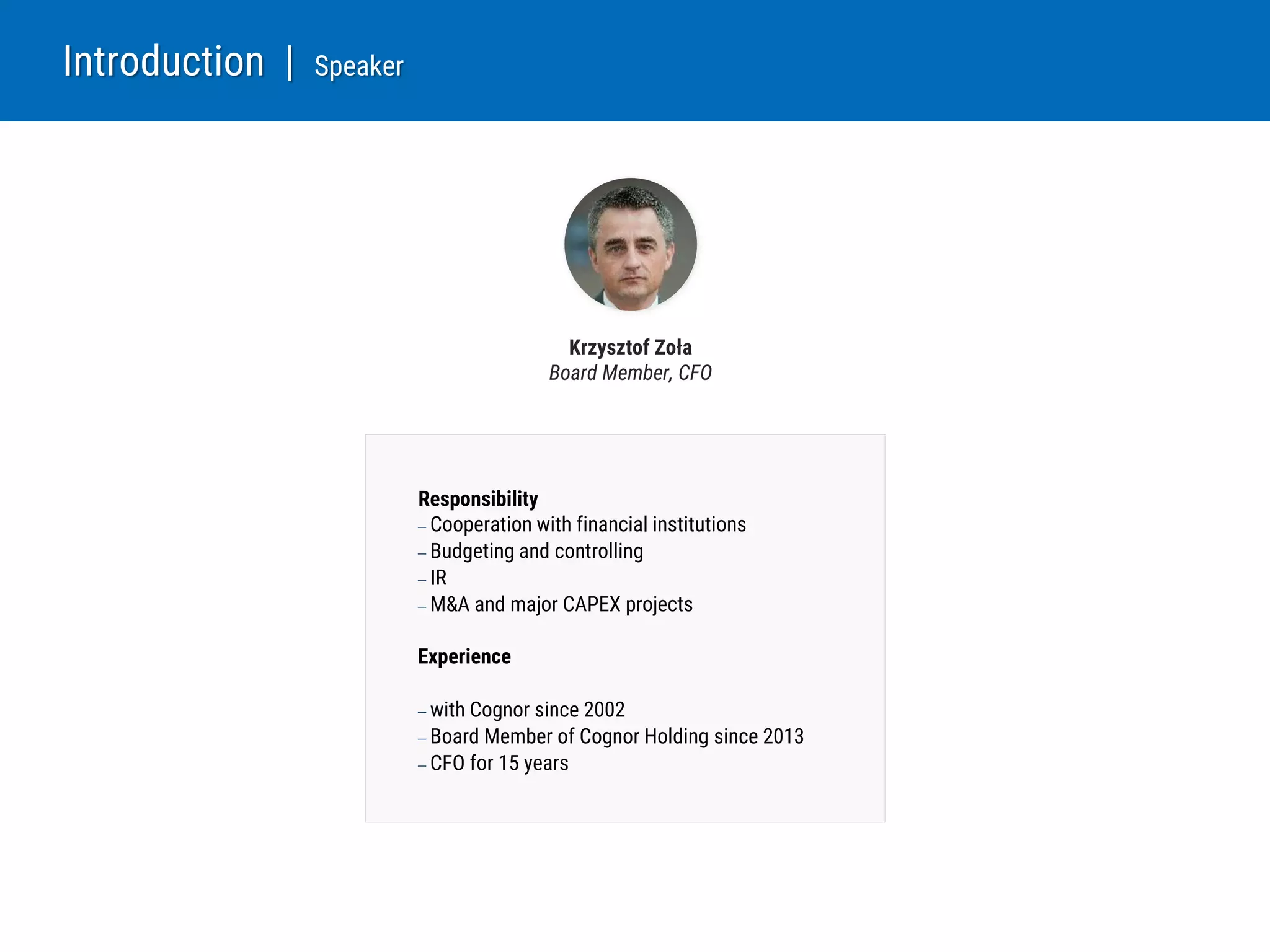 Introduction | Speaker

Krzysztof Zoła
Board Member, CFO

Responsibility
– Cooperation with financial institutions
– Budgeting and controlling
– IR
– M&A and major CAPEX projects

Experience

– with Cognor since 2002
– Board Member of Cognor Holding since 2013
– CFO for 15 years